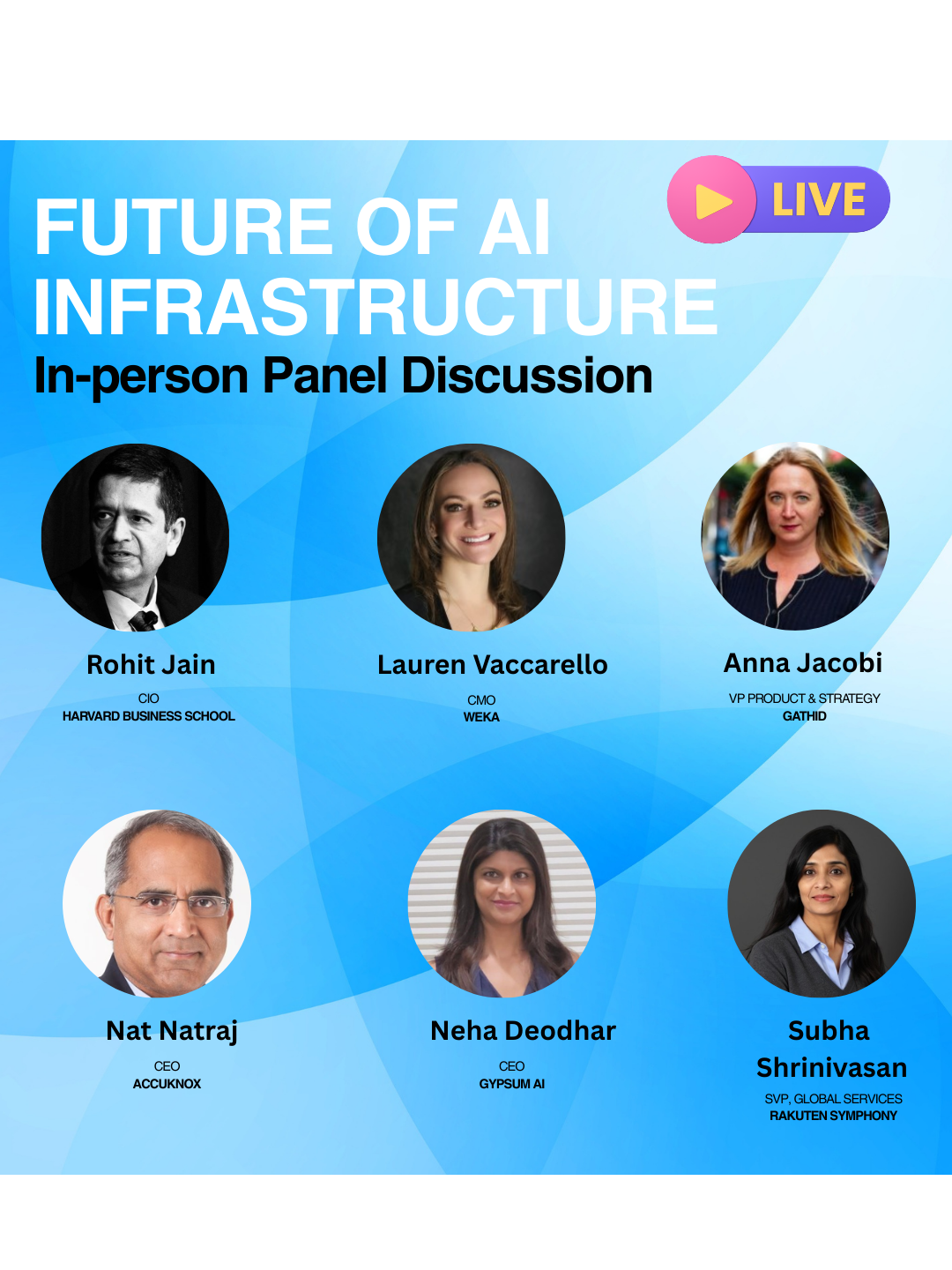 FUTURE OF AI INFRASTRUCTURE

LIVE

In-person Panel Discussion

Rohit Jain
CIO
HARVARD BUSINESS SCHOOL

Lauren Vaccarello
CMO
WEKA

Anna Jacobi
VP PRODUCT & STRATEGY
GATHID

Nat Natraj
CEO
ACCUKNOX

Neha Deodhar
CEO
GYPSUM AI

Subha Shrinivasan
SVP, GLOBAL SERVICES
RAKUTEN SYMPHONY